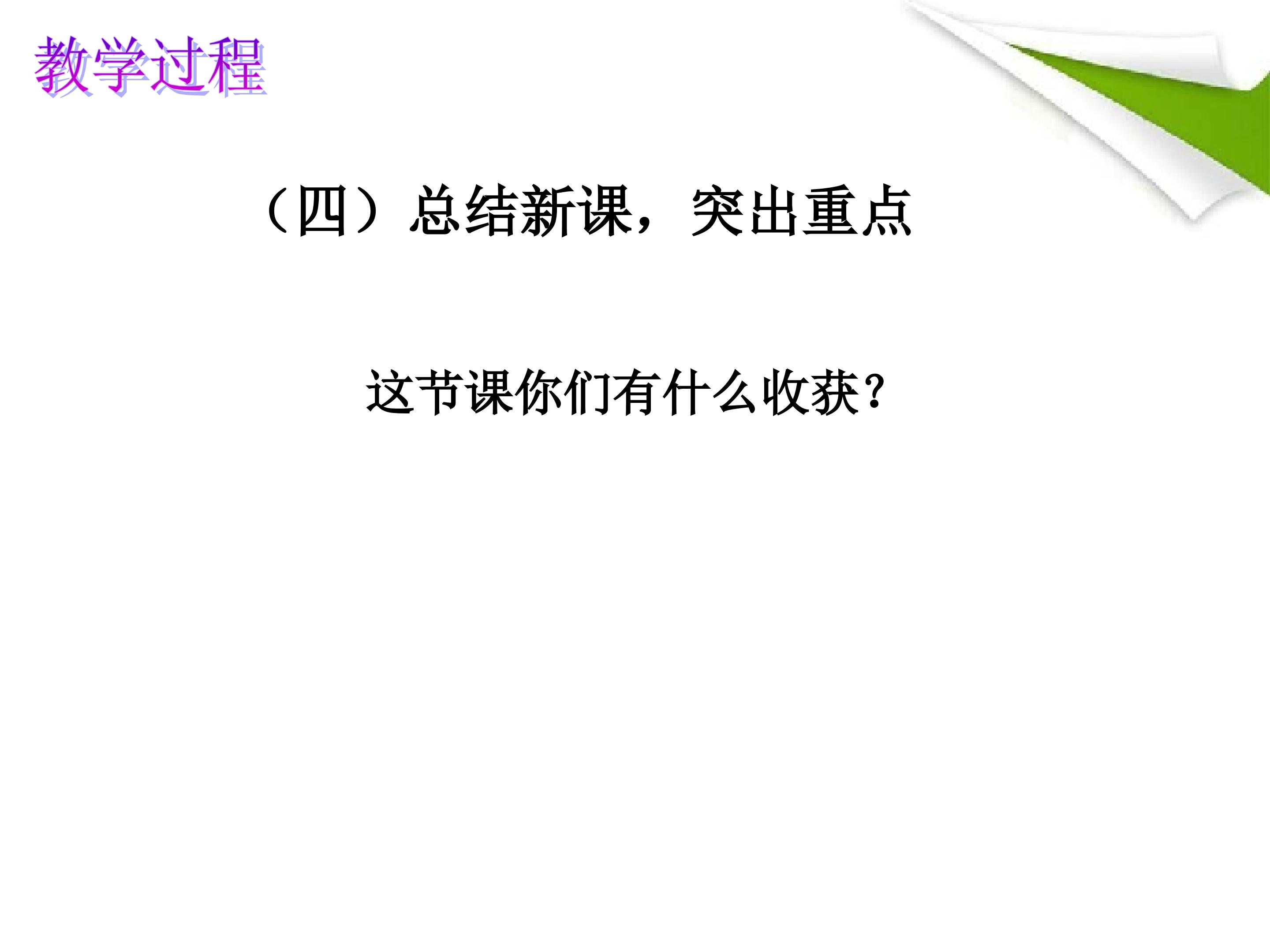 教学过程

（四）总结新课，突出重点

这节课你们有什么收获?